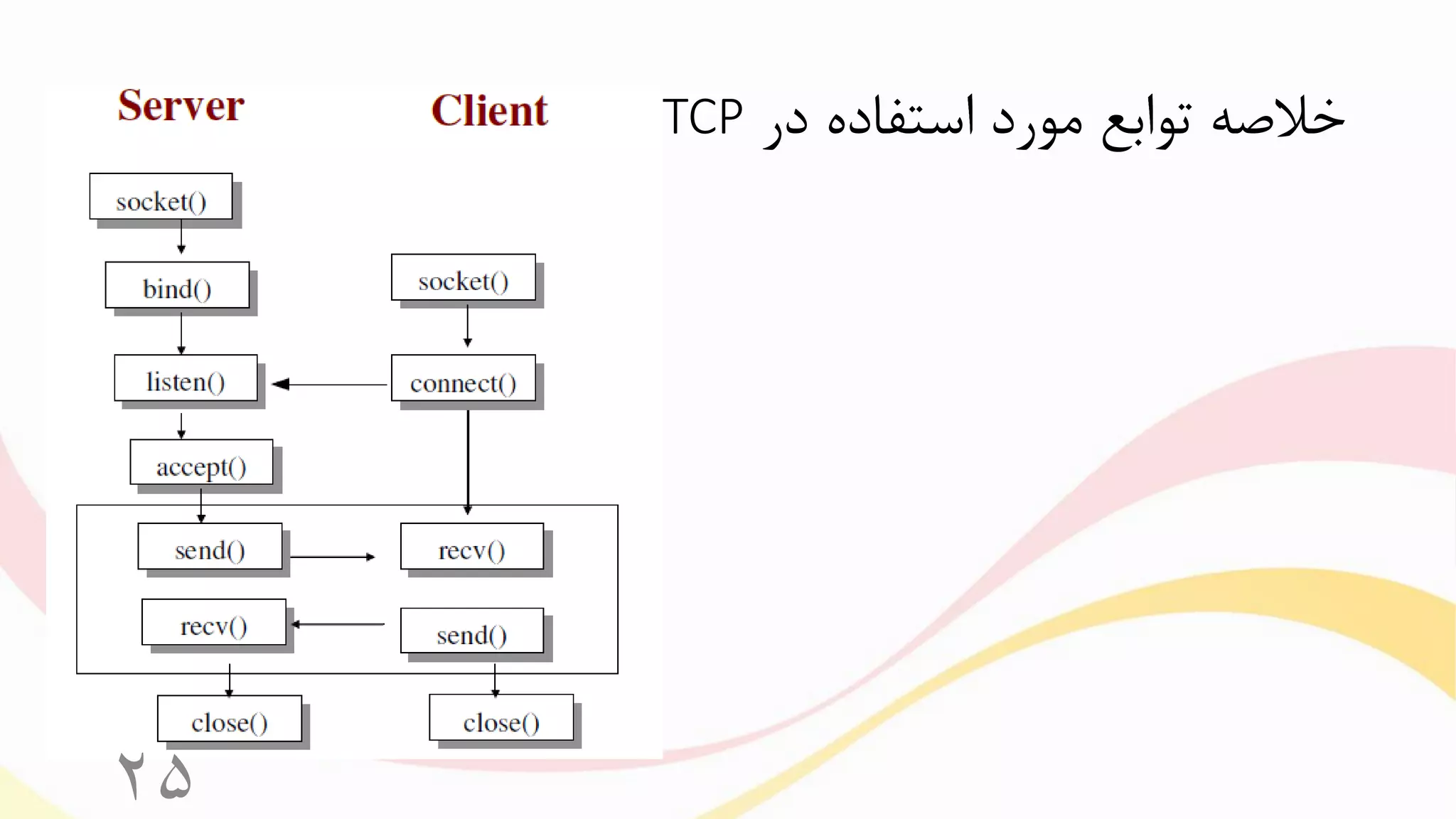 خلاصه توابع مورد استفاده در TCP

Server

Client

socket()

bind()

listen()

accept()

send()

recv()

close()

socket()

connect()

recv()

send()

close()

۲۵